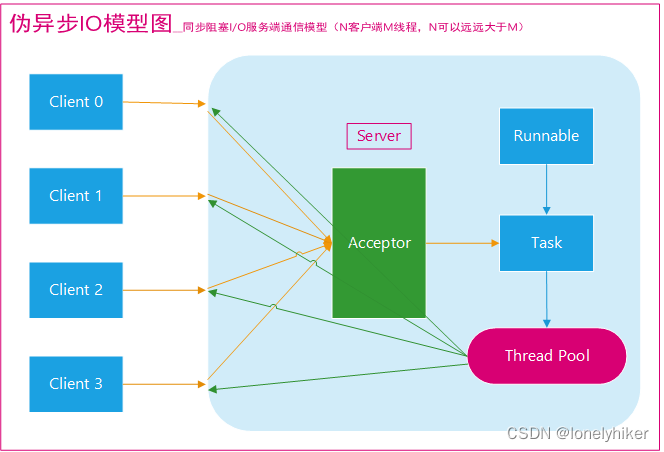 伪异步IO模型图_同步阻塞I/O服务端通信模型（N客户端M线程，N可以远远大于M）

Client 0

Client 1

Client 2

Client 3

Server

Acceptor

Runnable

Task

Thread Pool

CSDN @lonelyhiker